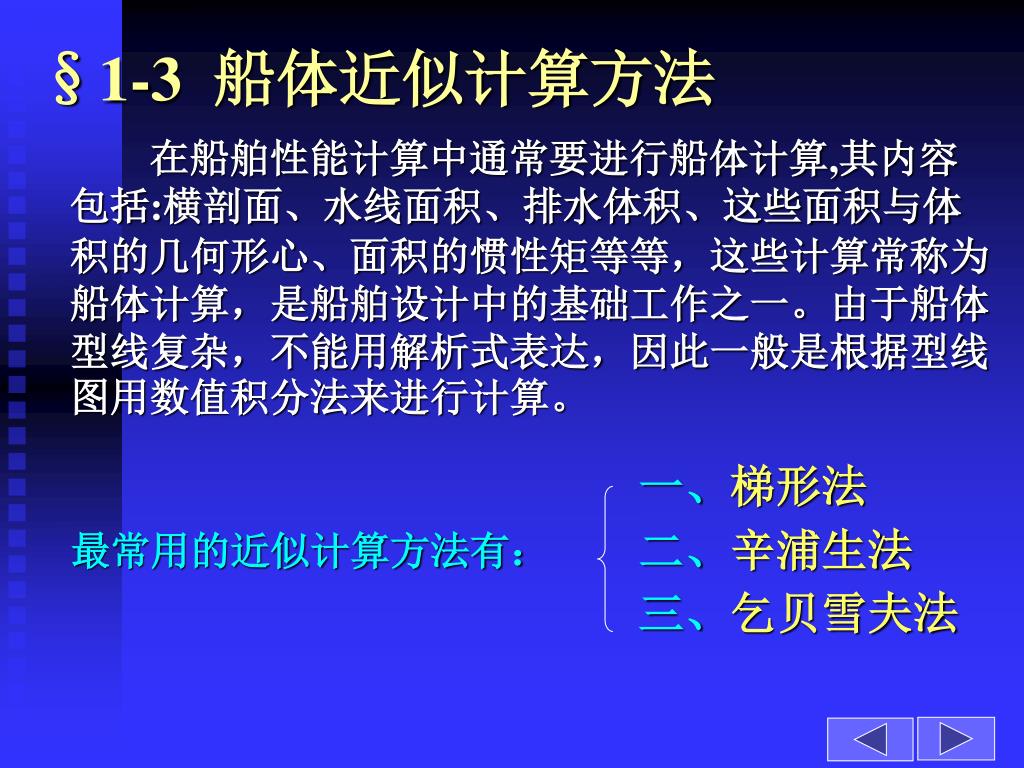 § 1-3 船体近似计算方法

在船舶性能计算中通常要进行船体计算,其内容包括:横剖面、水线面积、排水体积、这些面积与体积的几何形心、面积的惯性矩等等，这些计算常称为船体计算，是船舶设计中的基础工作之一。由于船体型线复杂，不能用解析式表达，因此一般是根据型线图用数值积分法来进行计算。

最常用的近似计算方法有：

一、梯形法
二、辛浦生法
三、乞贝雪夫法